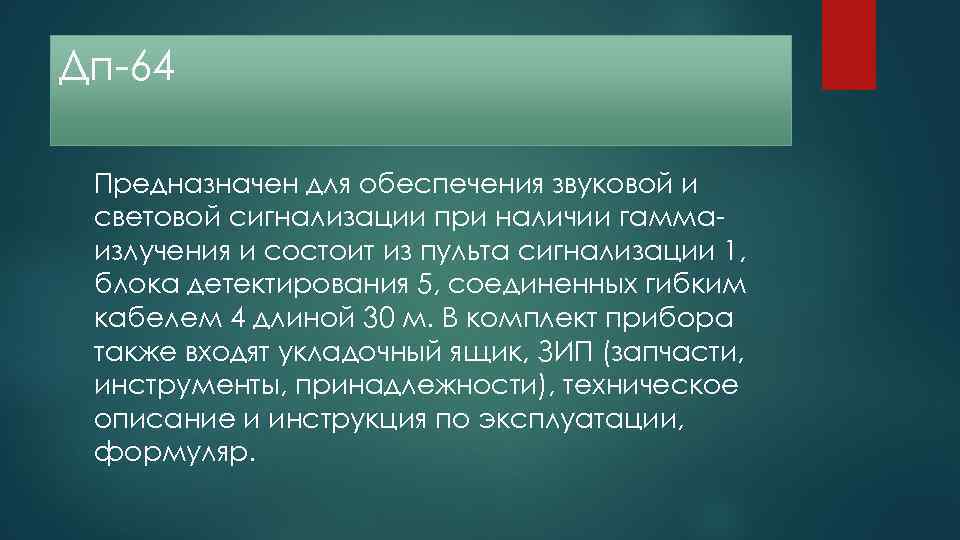 Дп-64

Предназначен для обеспечения звуковой и световой сигнализации при наличии гамма-излучения и состоит из пульта сигнализации 1, блока детектирования 5, соединенных гибким кабелем 4 длиной 30 м. В комплект прибора также входят укладочный ящик, ЗИП (запчасти, инструменты, принадлежности), техническое описание и инструкция по эксплуатации, формуляр.